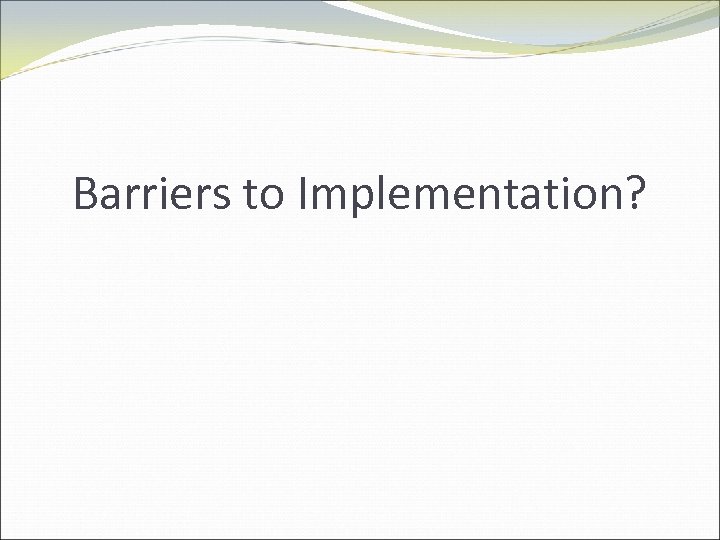 Barriers to Implementation?